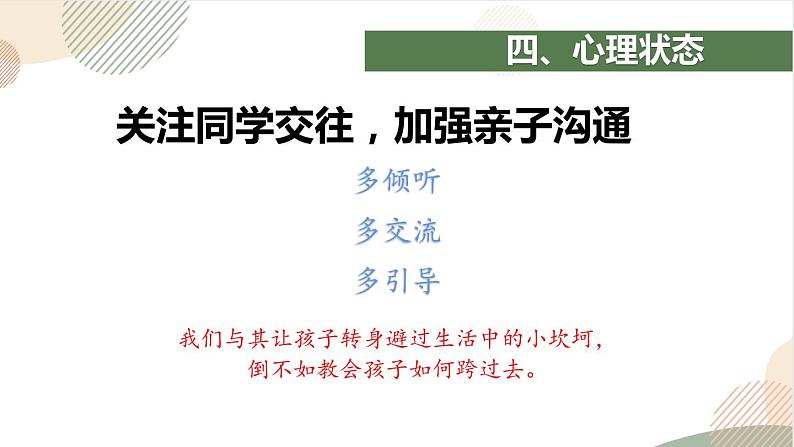 四、心理状态

关注同学交往，加强亲子沟通

多倾听

多交流

多引导

我们与其让孩子转身避过生活中的小坎坷，倒不如教会孩子如何跨过去。